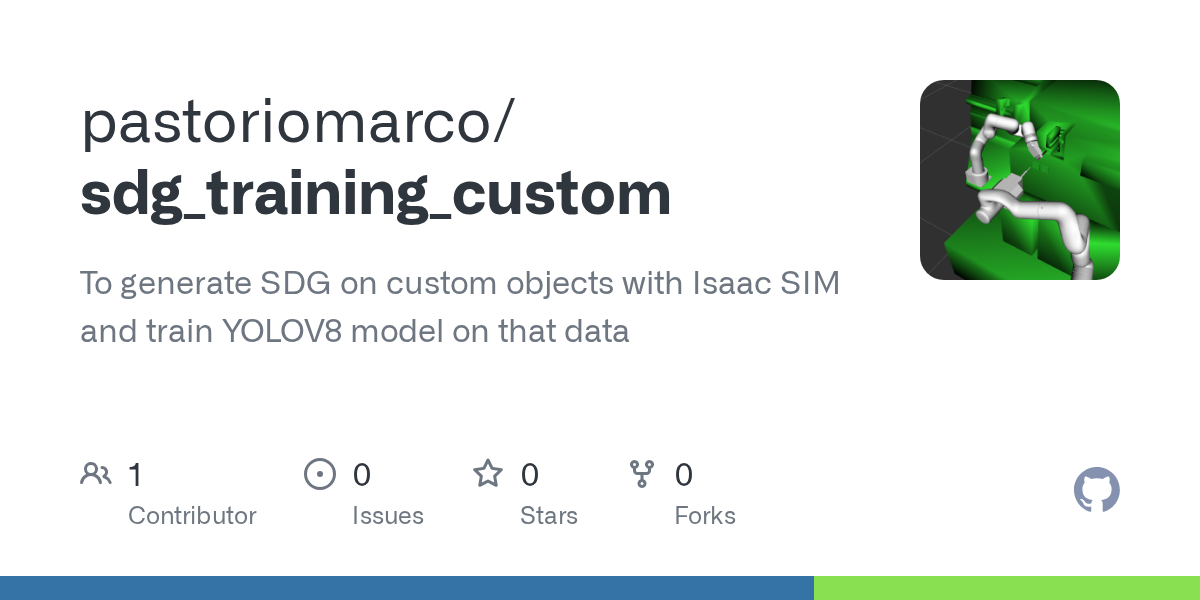 pastoriomarco/
sdg_training_custom

To generate SDG on custom objects with Isaac SIM and train YOLOV8 model on that data

1
Contributor

0
Issues

0
Stars

0
Forks